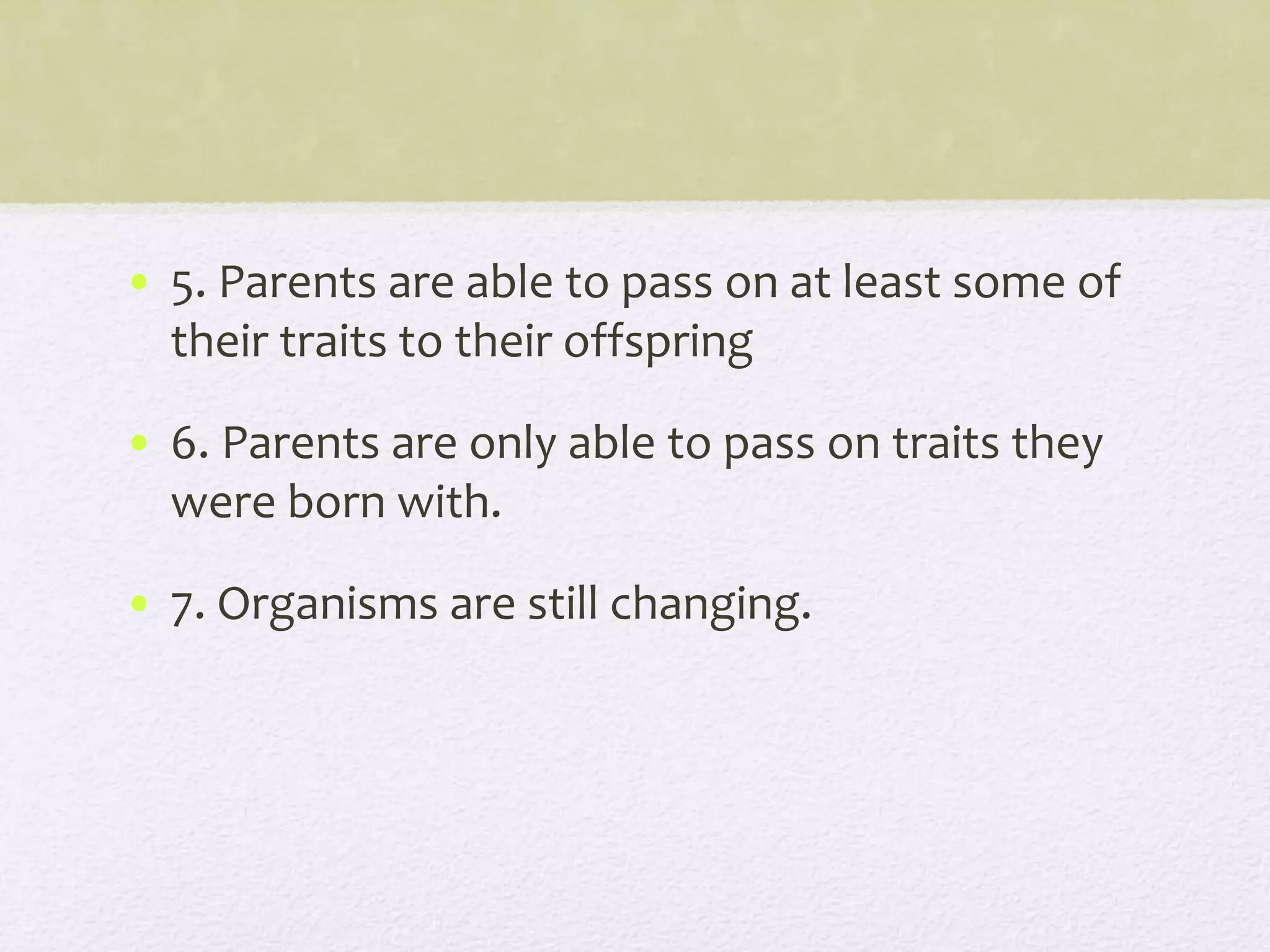 • 5. Parents are able to pass on at least some of their traits to their offspring

• 6. Parents are only able to pass on traits they were born with.

• 7. Organisms are still changing.